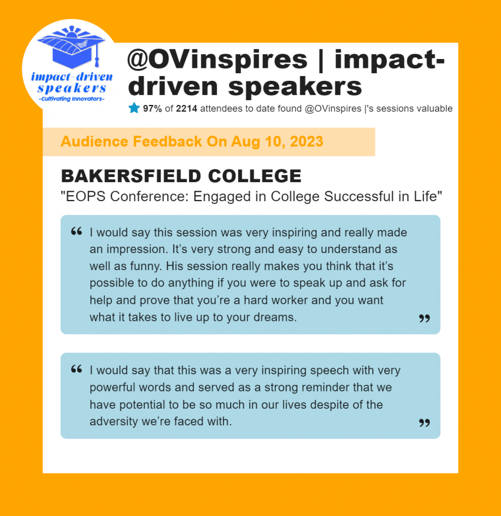 impact-driven speakers
-Cultivating Innovators-

@OVinspires | impact-driven speakers

97% of 2214 attendees to date found @OVinspires |'s sessions valuable

Audience Feedback On Aug 10, 2023

BAKERSFIELD COLLEGE

"EOPS Conference: Engaged in College Successful in Life"

“ I would say this session was very inspiring and really made an impression. It’s very strong and easy to understand as well as funny. His session really makes you think that it’s possible to do anything if you were to speak up and ask for help and prove that you’re a hard worker and you want what it takes to live up to your dreams. ”

“ I would say that this was a very inspiring speech with very powerful words and served as a strong reminder that we have potential to be so much in our lives despite of the adversity we’re faced with. ”